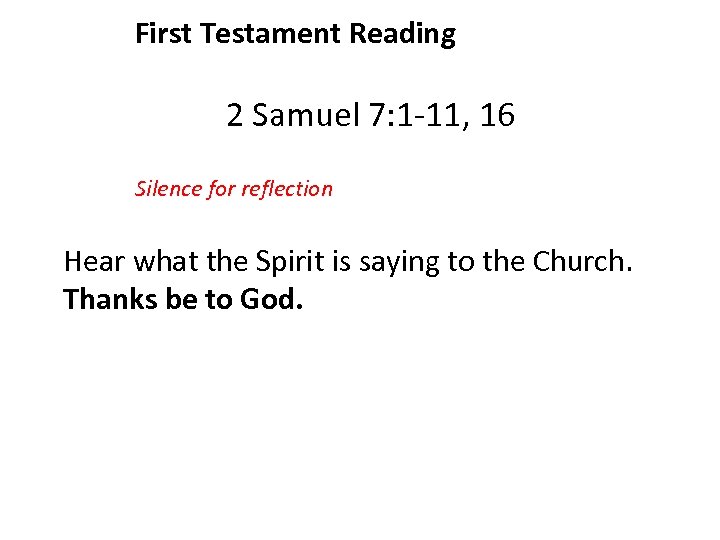 First Testament Reading

2 Samuel 7:1-11, 16

Silence for reflection

Hear what the Spirit is saying to the Church.
Thanks be to God.